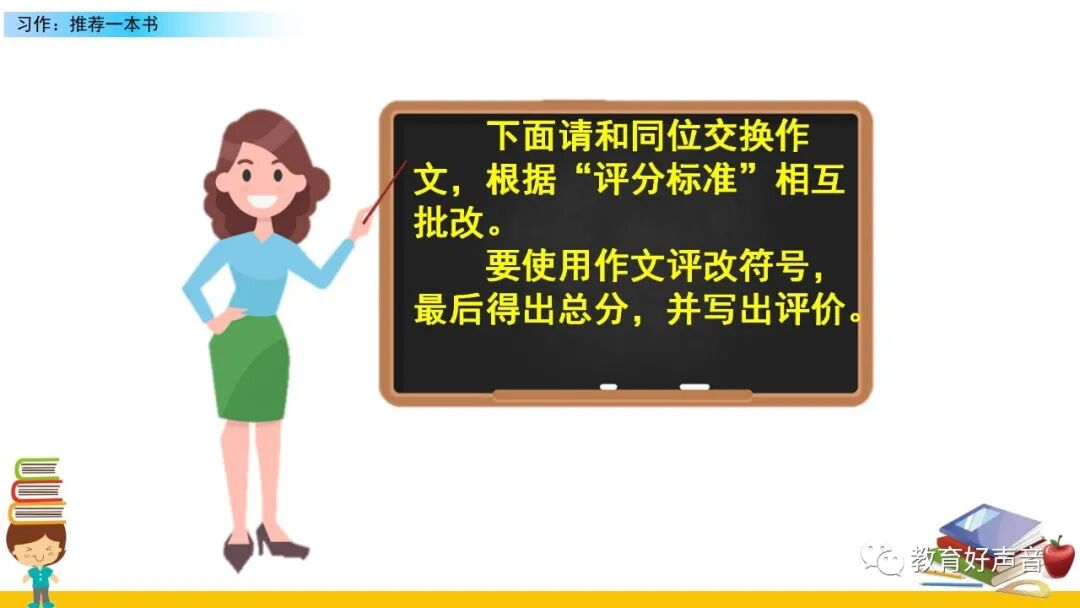 习作：推荐一本书

下面请和同位交换作文，根据“评分标准”相互批改。

要使用作文评改符号，最后得出总分，并写出评价。

教育好声音